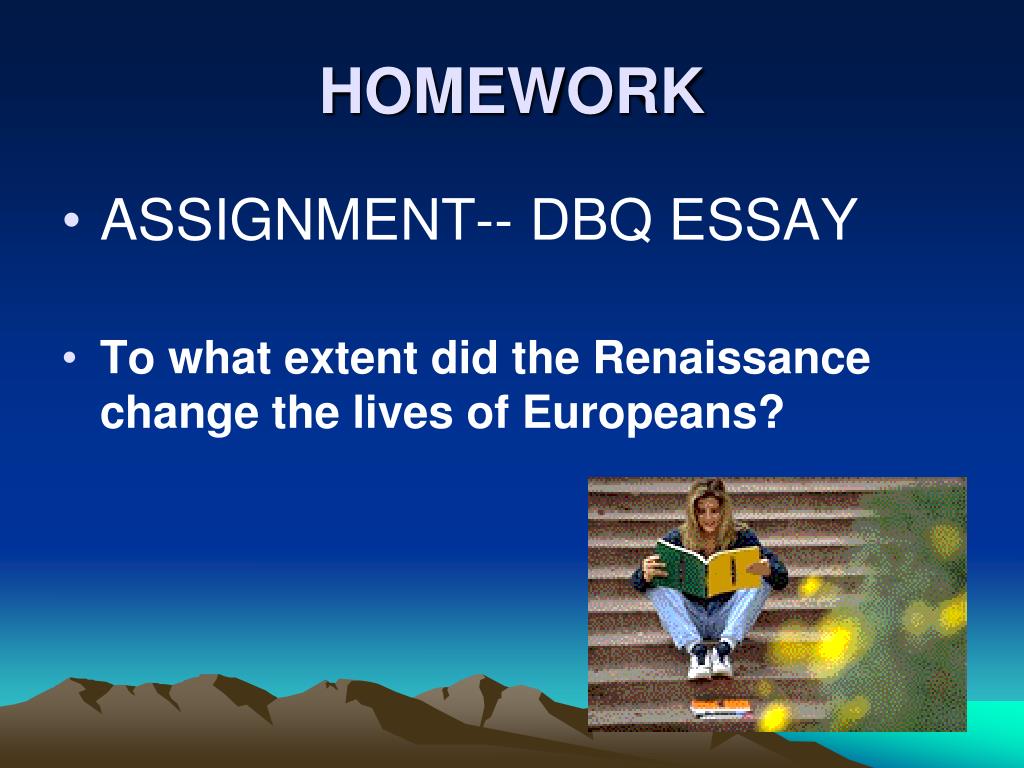 HOMEWORK

• ASSIGNMENT-- DBQ ESSAY

• To what extent did the Renaissance change the lives of Europeans?